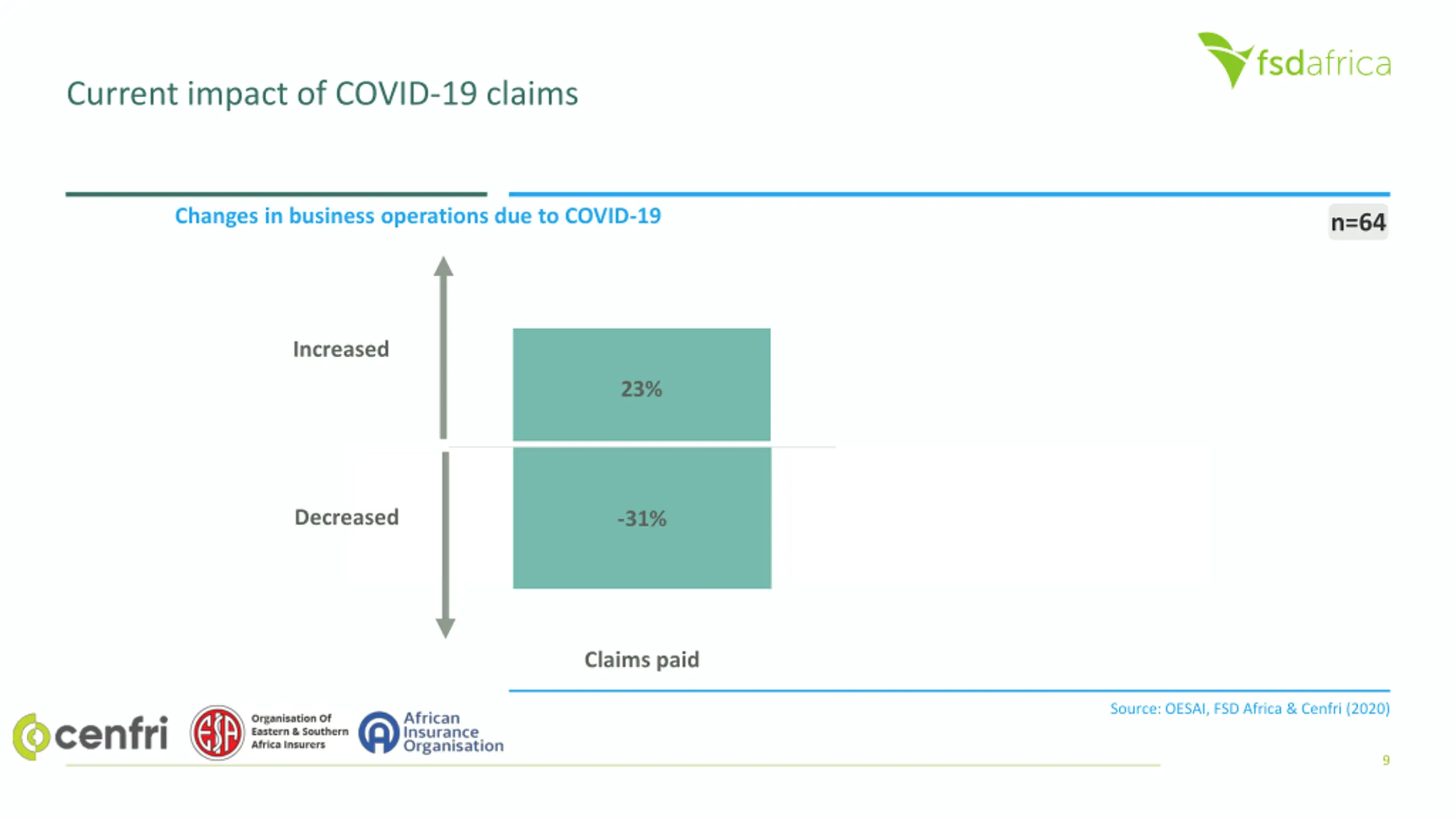 fsdafrica

Current impact of COVID-19 claims

Changes in business operations due to COVID-19

n=64

Increased

23%

Decreased

-31%

Claims paid

Source: OESAI, FSD Africa & Cenfri (2020)

cenfri

ESA Organisation Of Eastern & Southern Africa Insurers

African Insurance Organisation

9